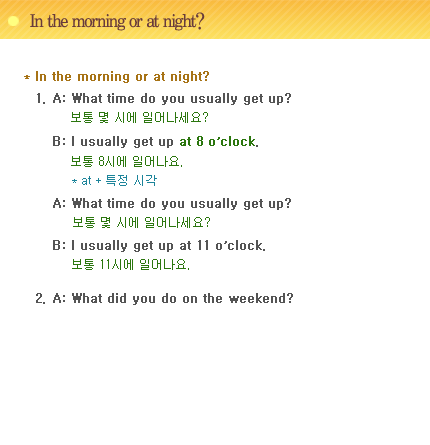 In the morning or at night?

* In the morning or at night?

1. A: What time do you usually get up?
보통 몇 시에 일어나세요?

B: I usually get up at 8 o'clock.
보통 8시에 일어나요.
* at + 특정 시각

A: What time do you usually get up?
보통 몇 시에 일어나세요?

B: I usually get up at 11 o'clock.
보통 11시에 일어나요.

2. A: What did you do on the weekend?